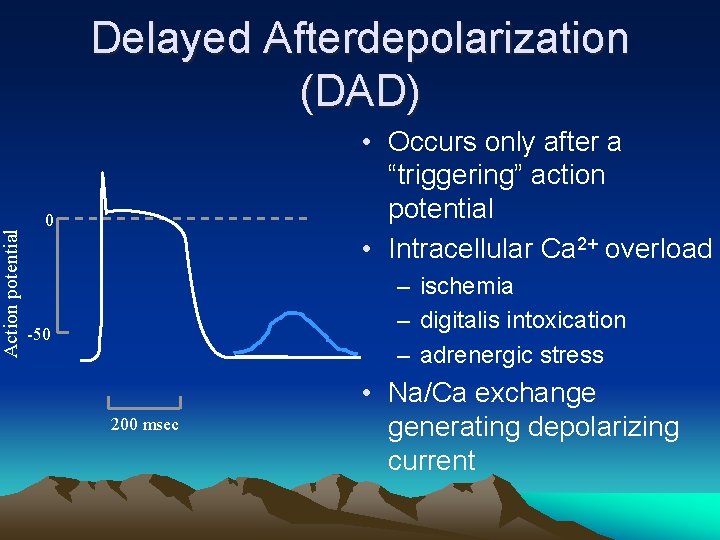 Delayed Afterdepolarization (DAD)

Action potential

0

-50

200 msec

• Occurs only after a “triggering” action potential
• Intracellular $Ca^{2+}$ overload
– ischemia
– digitalis intoxication
– adrenergic stress
• Na/Ca exchange generating depolarizing current